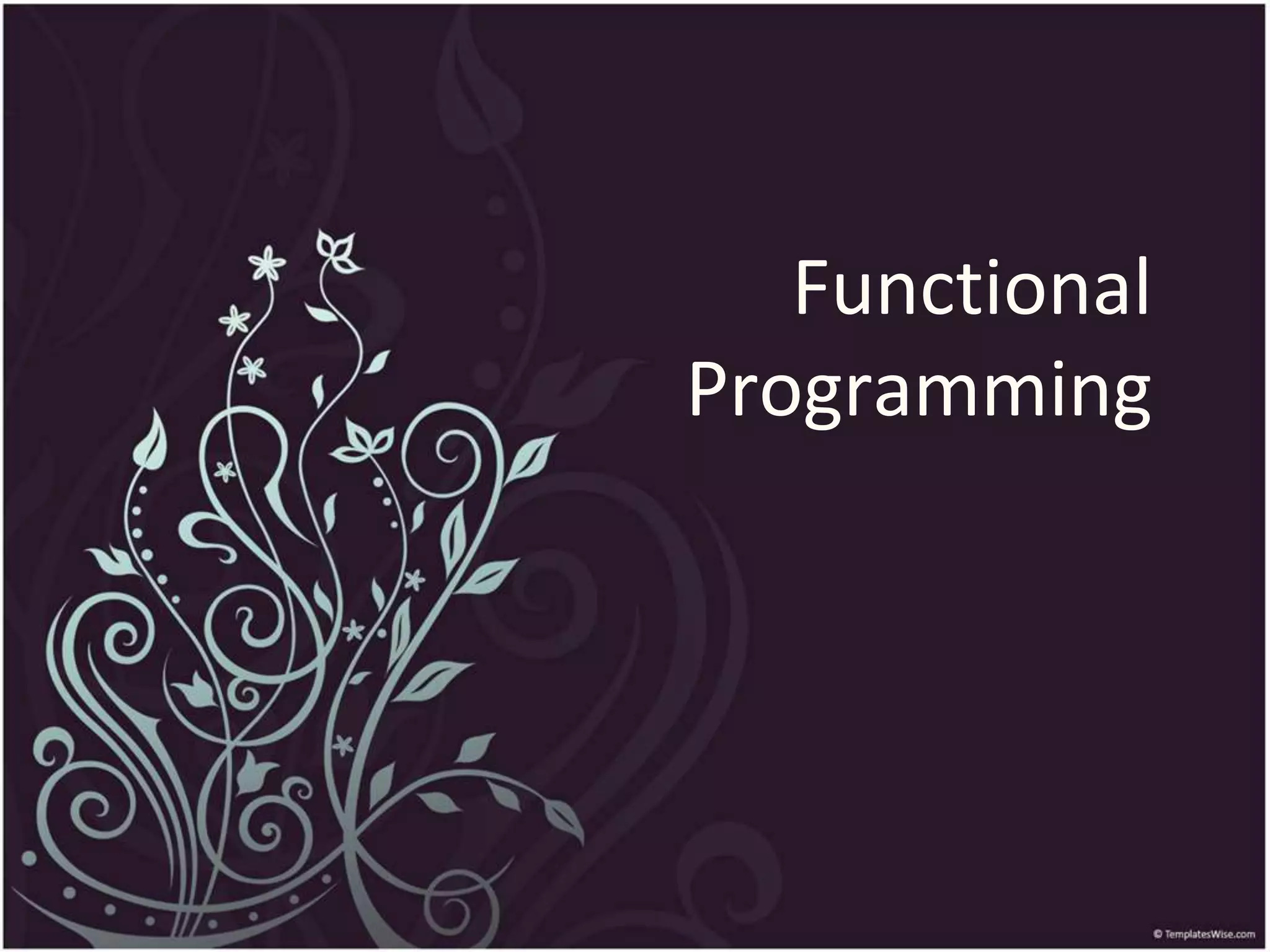 Functional Programming

© TemplatesWise.com